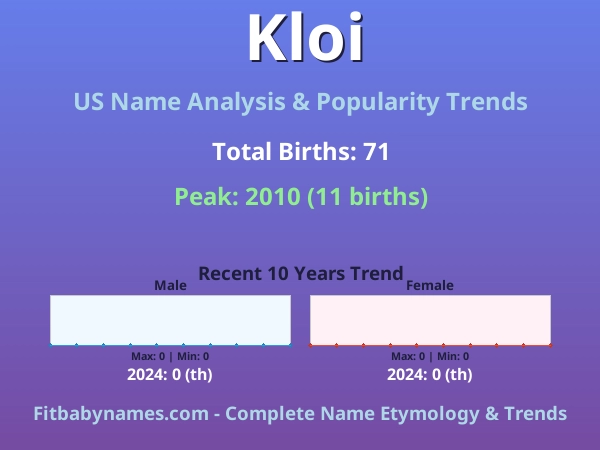 Kloi

US Name Analysis & Popularity Trends

Total Births: 71

Peak: 2010 (11 births)

Recent 10 Years Trend

Male

Max: 0 | Min: 0

2024: 0 (th)

Female

Max: 0 | Min: 0

2024: 0 (th)

Fitbabynames.com - Complete Name Etymology & Trends